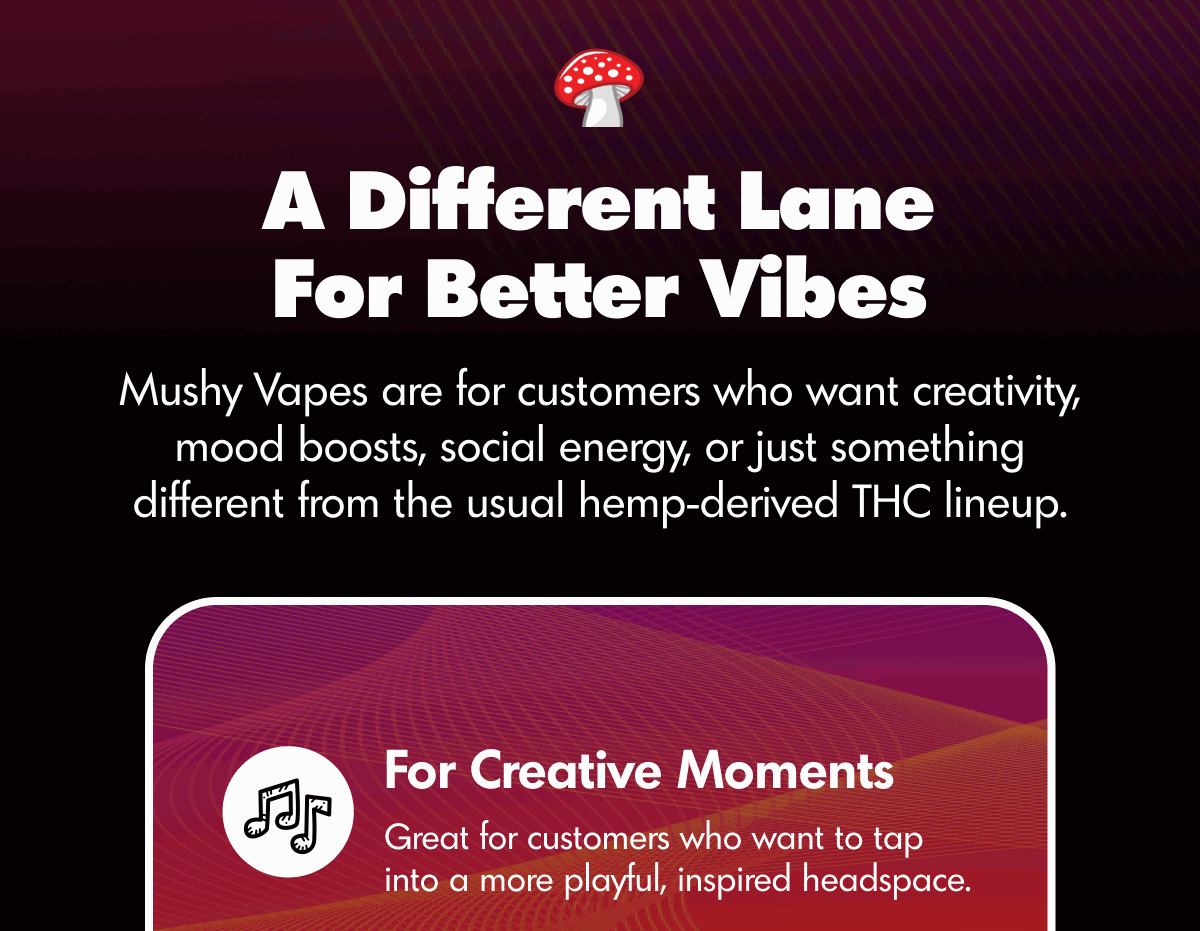 A Different Lane For Better Vibes

Mushy Vapes are for customers who want creativity, mood boosts, social energy, or just something different from the usual hemp-derived THC lineup.

For Creative Moments

Great for customers who want to tap into a more playful, inspired headspace.